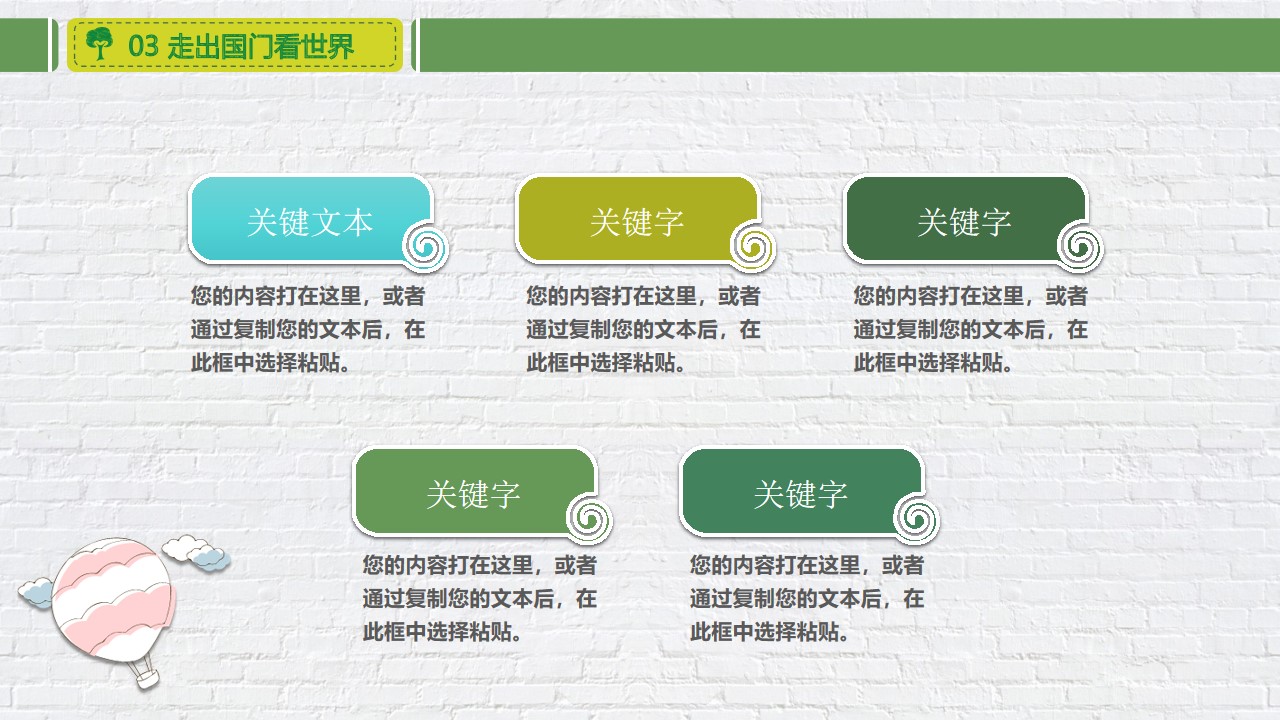 03 走出国门看世界

关键文本

您的内容打在这里，或者通过复制您的文本后，在此框中选择粘贴。

关键字

您的内容打在这里，或者通过复制您的文本后，在此框中选择粘贴。

关键字

您的内容打在这里，或者通过复制您的文本后，在此框中选择粘贴。

关键字

您的内容打在这里，或者通过复制您的文本后，在此框中选择粘贴。

关键字

您的内容打在这里，或者通过复制您的文本后，在此框中选择粘贴。